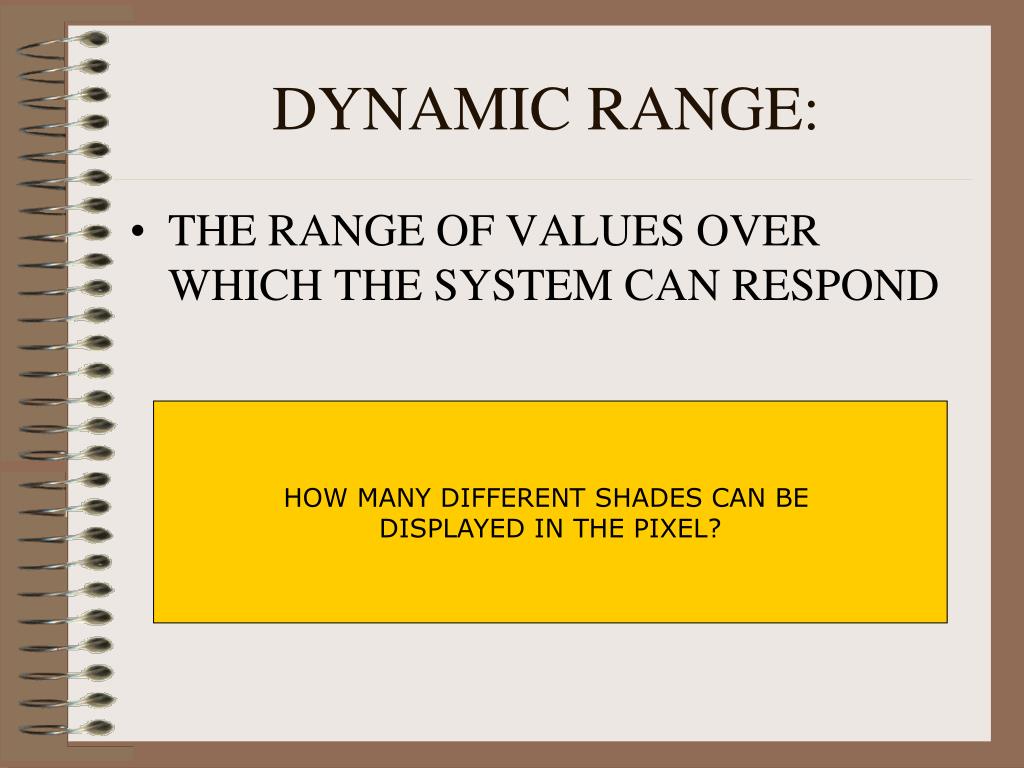 DYNAMIC RANGE:

• THE RANGE OF VALUES OVER WHICH THE SYSTEM CAN RESPOND

HOW MANY DIFFERENT SHADES CAN BE DISPLAYED IN THE PIXEL?